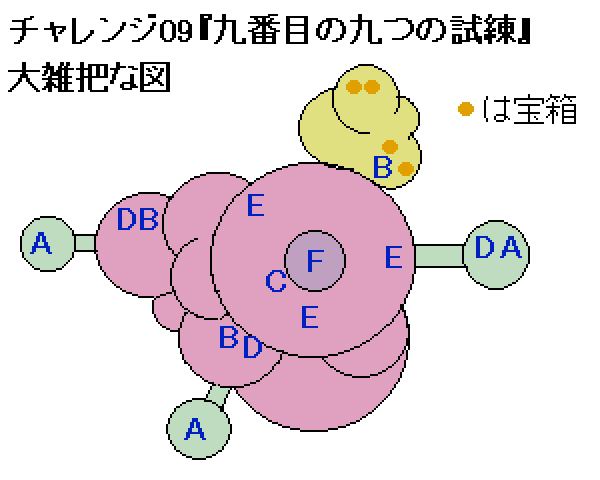 チャレンジ09『九番目の九つの試練』
大雑把な図

●は宝箱

B

E

DB

A

F

E

DA

C

E

BD

A